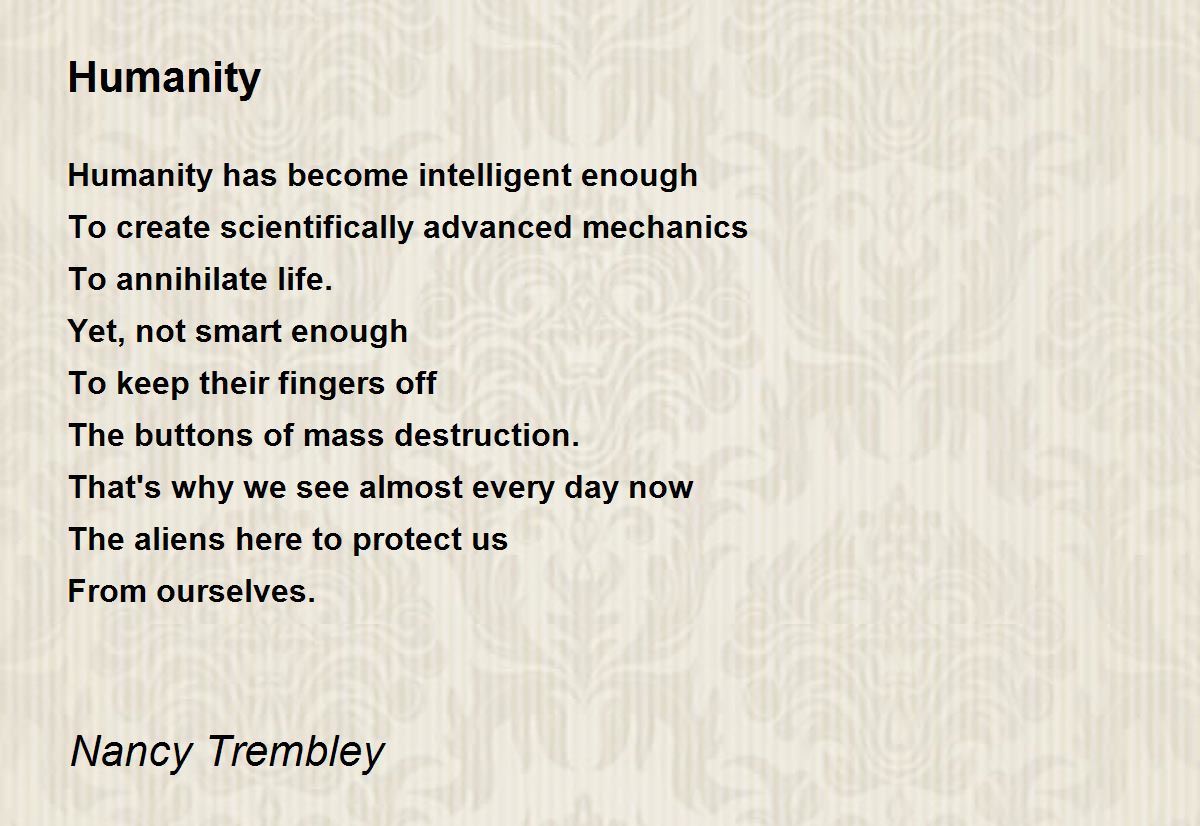 Humanity

Humanity has become intelligent enough
To create scientifically advanced mechanics
To annihilate life.
Yet, not smart enough
To keep their fingers off
The buttons of mass destruction.
That's why we see almost every day now
The aliens here to protect us
From ourselves.

Nancy Trembley